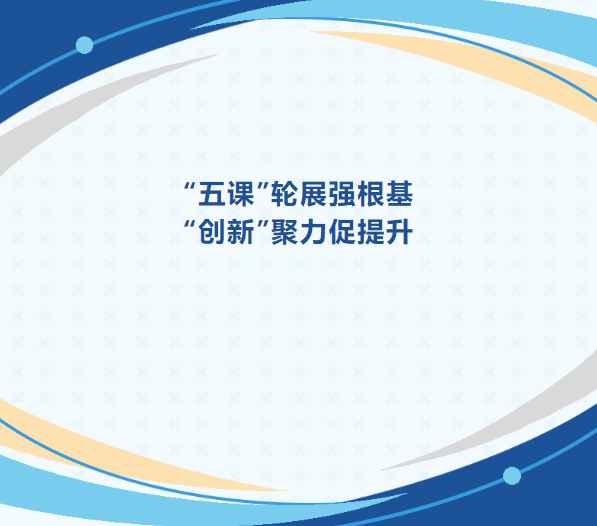 “五课”轮展强根基
“创新”聚力促提升